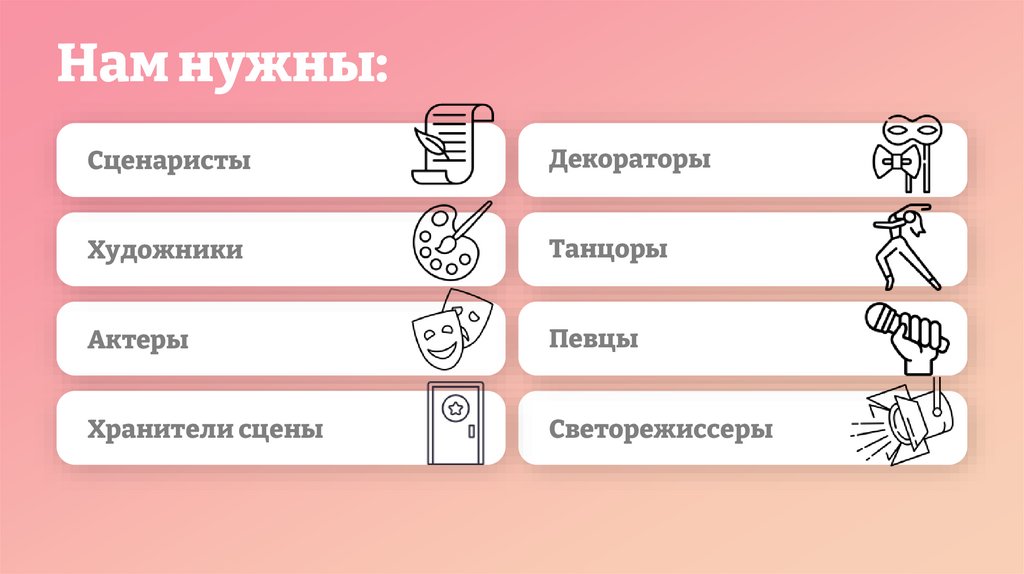 Нам нужны:

Сценаристы

Художники

Актеры

Хранители сцены

Декораторы

Танцоры

Певцы

Светорежиссеры